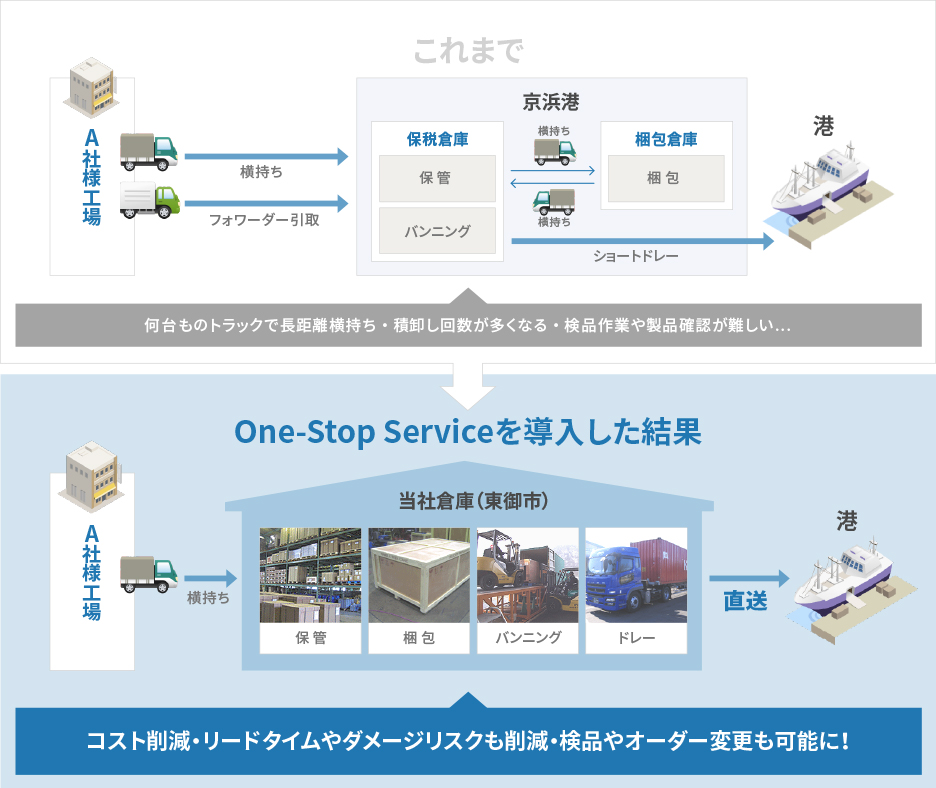 これまで

A社様工場

横持ち

フォワーダー引取

京浜港

保税倉庫

保管

バンニング

横持ち

横持ち

梱包倉庫

梱包

ショートドレー

港

何台ものトラックで長距離横持ち・積卸し回数が多くなる・検品作業や製品確認が難しい…

One-Stop Serviceを導入した結果

A社様工場

横持ち

当社倉庫(東御市)

保管

梱包

バンニング

ドレー

直送

港

コスト削減・リードタイムやダメージリスクも削減・検品やオーダー変更も可能に!